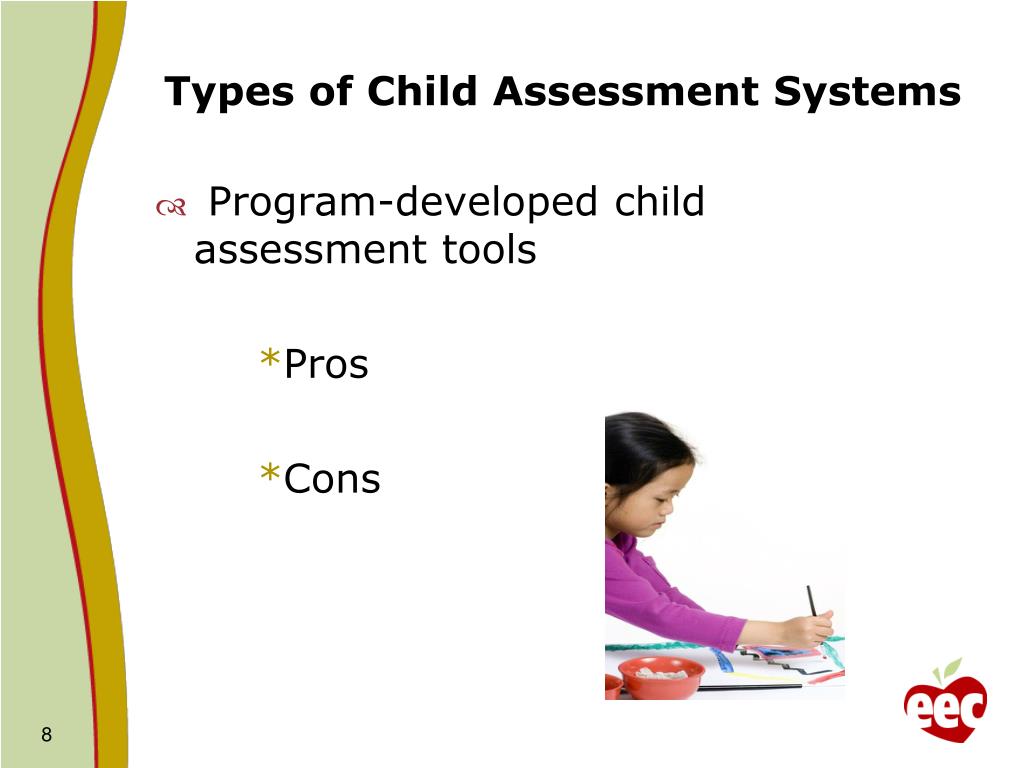 Types of Child Assessment Systems

Program-developed child assessment tools

*Pros

*Cons

eec

8